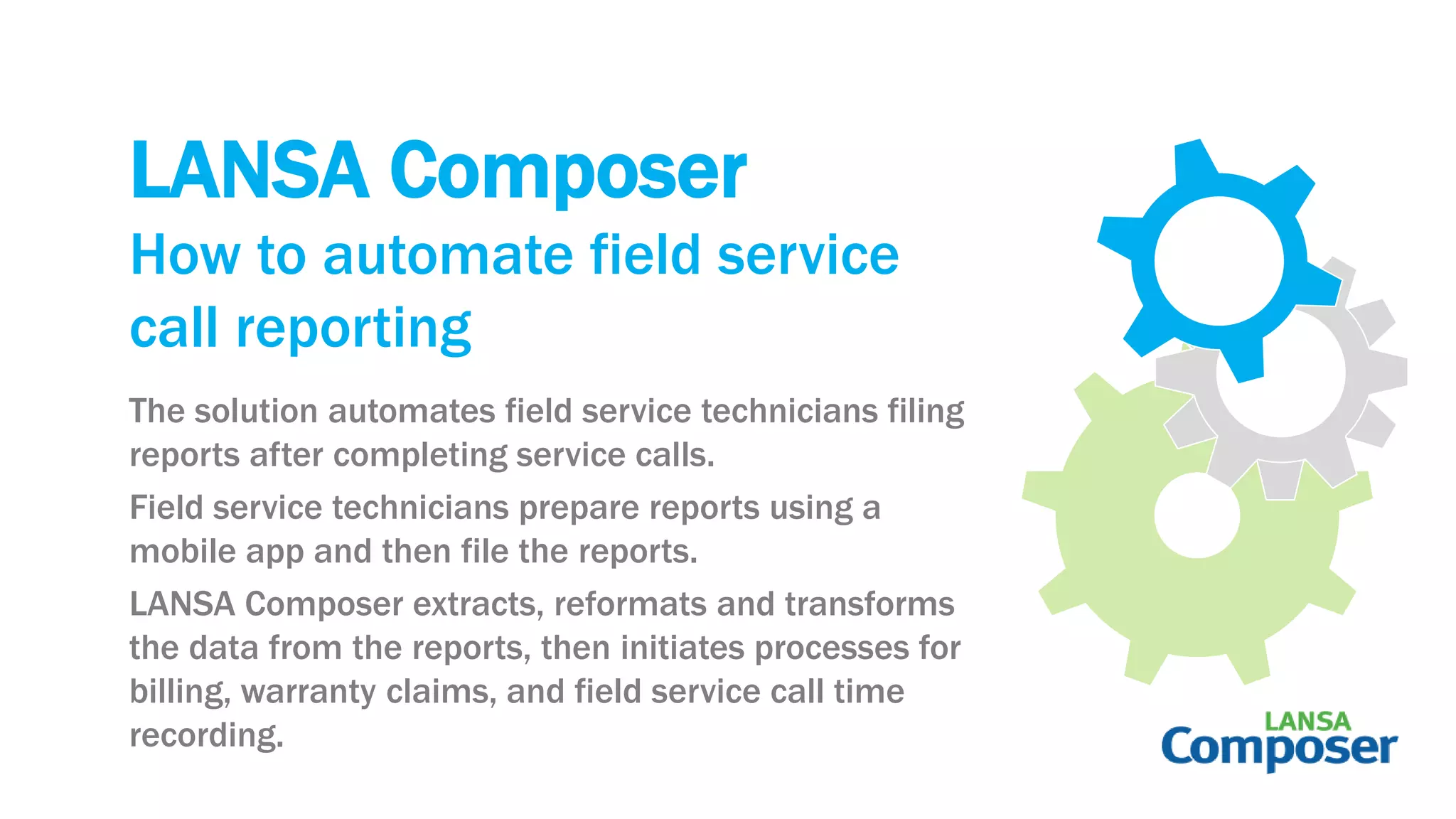 LANSA Composer

How to automate field service call reporting

The solution automates field service technicians filing reports after completing service calls.

Field service technicians prepare reports using a mobile app and then file the reports.

LANSA Composer extracts, reformats and transforms the data from the reports, then initiates processes for billing, warranty claims, and field service call time recording.

LANSA
Composer